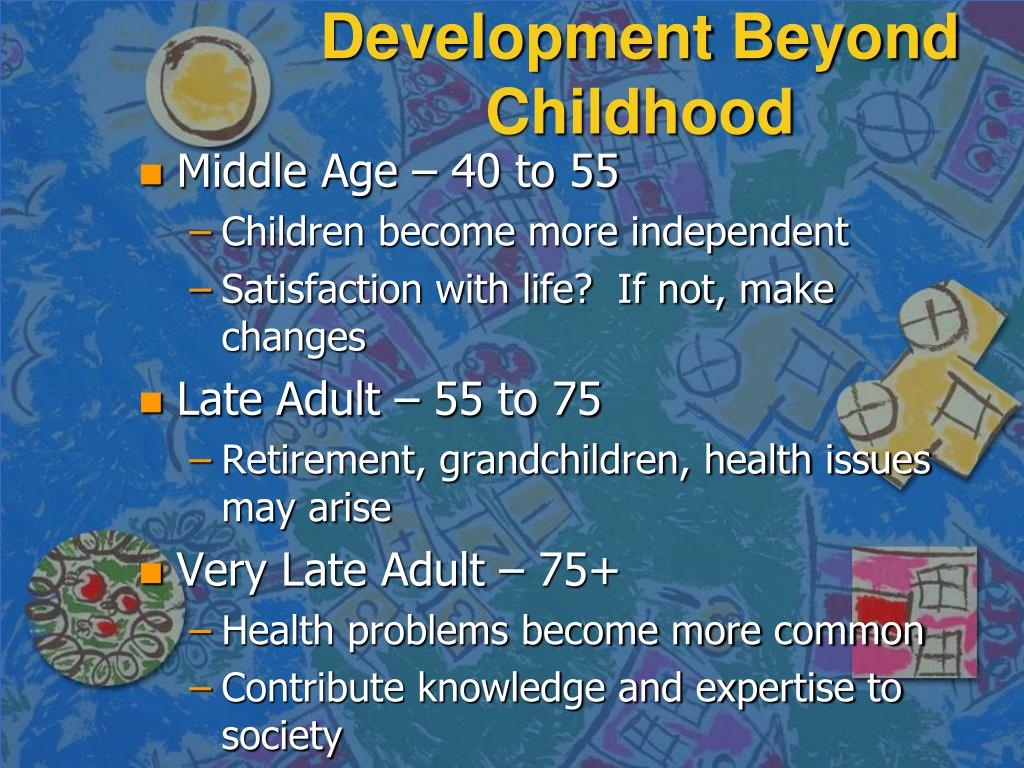 Development Beyond Childhood

- Middle Age – 40 to 55
  – Children become more independent
  – Satisfaction with life? If not, make changes
- Late Adult – 55 to 75
  – Retirement, grandchildren, health issues may arise
- Very Late Adult – 75+
  – Health problems become more common
  – Contribute knowledge and expertise to society